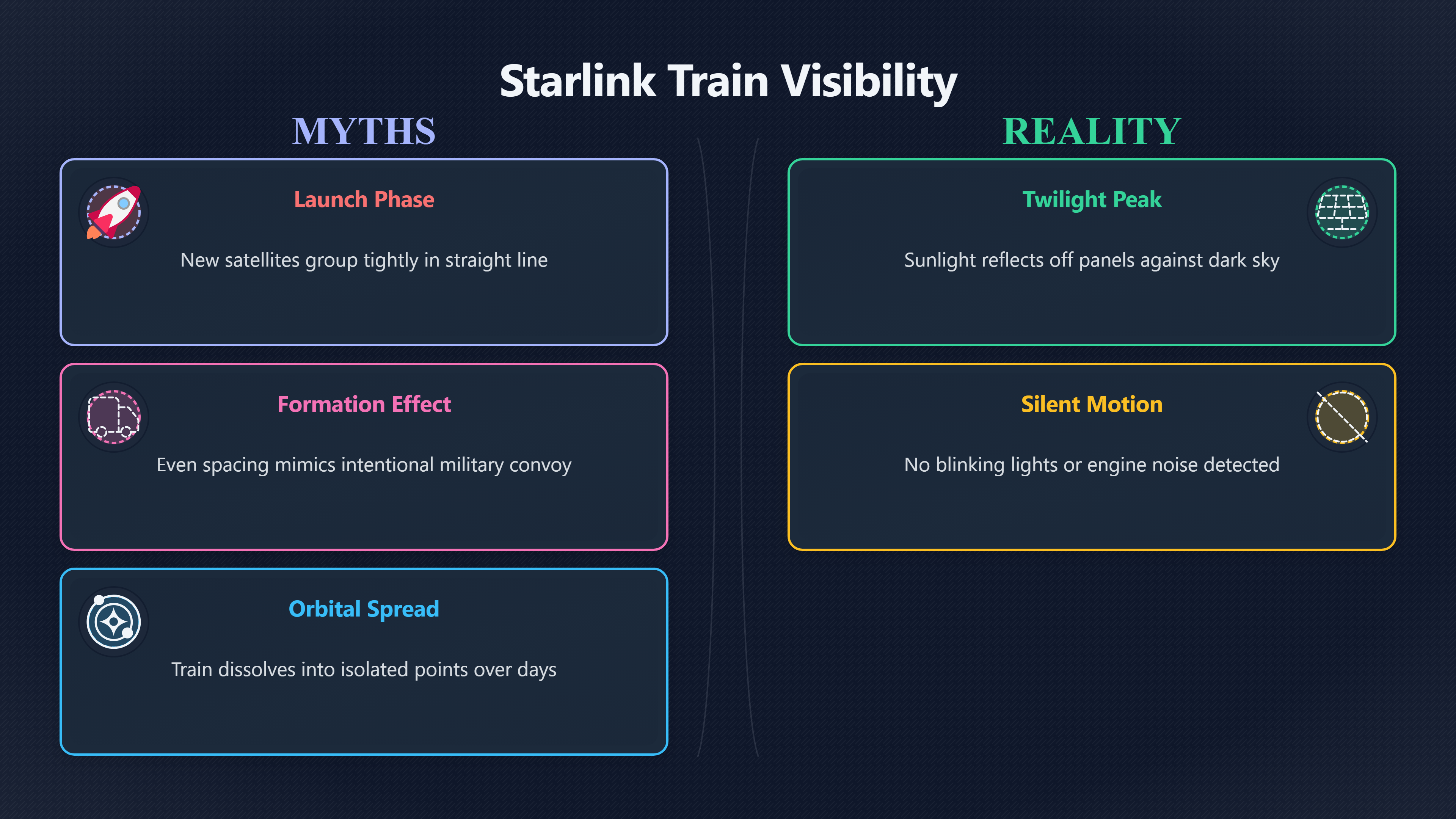 Starlink Train Visibility

MYTHS

Launch Phase

New satellites group tightly in straight line

Formation Effect

Even spacing mimics intentional military convoy

Orbital Spread

Train dissolves into isolated points over days

REALITY

Twilight Peak

Sunlight reflects off panels against dark sky

Silent Motion

No blinking lights or engine noise detected